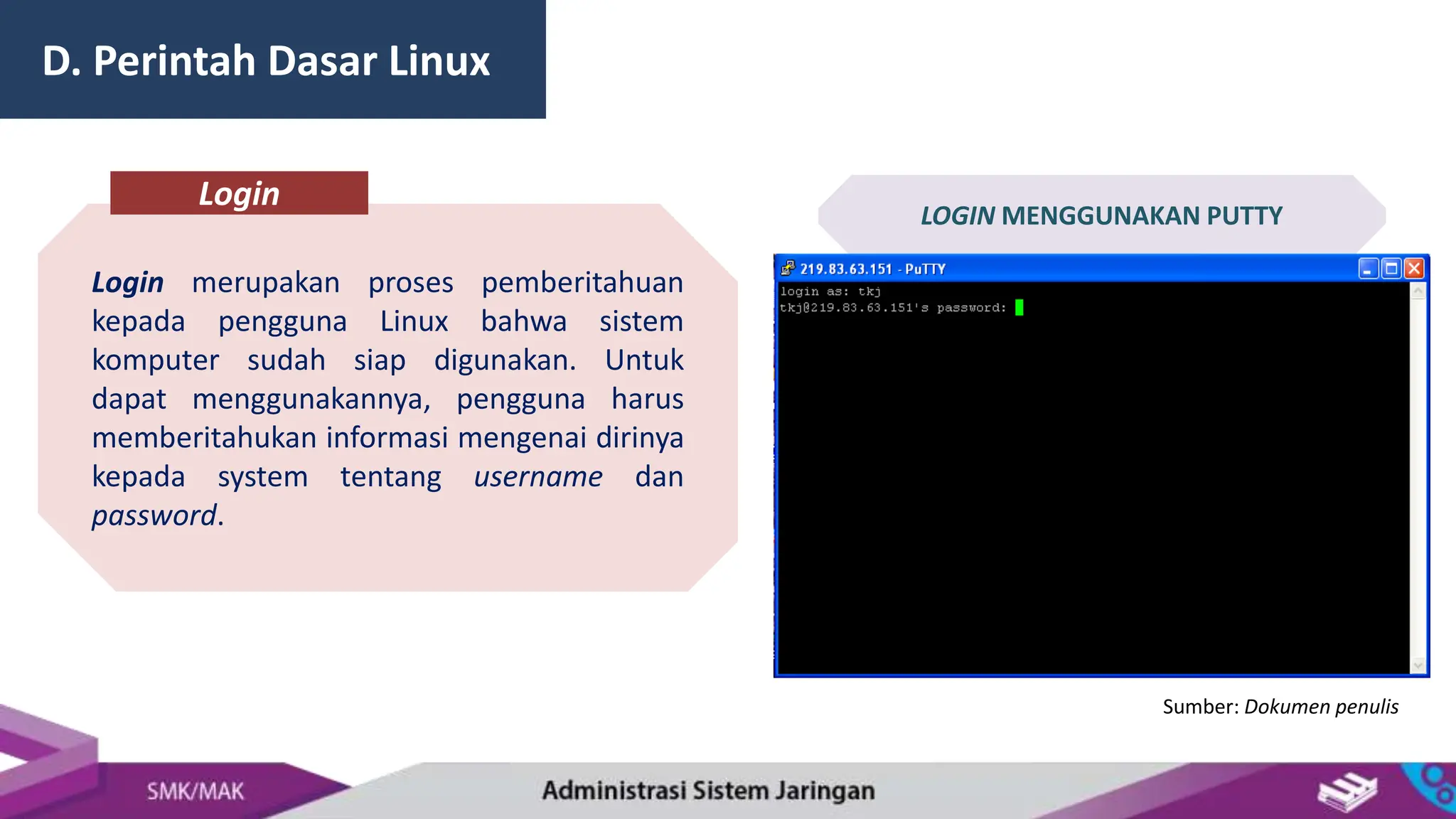 D. Perintah Dasar Linux

Login

Login merupakan proses pemberitahuan kepada pengguna Linux bahwa sistem komputer sudah siap digunakan. Untuk dapat menggunakannya, pengguna harus memberitahukan informasi mengenai dirinya kepada system tentang username dan password.

LOGIN MENGGUNAKAN PUTTY

219.83.63.151 - PuTTY

login as: tkj
tkj@219.83.63.151's password:

Sumber: Dokumen penulis

SMK/MAK

Administrasi Sistem Jaringan